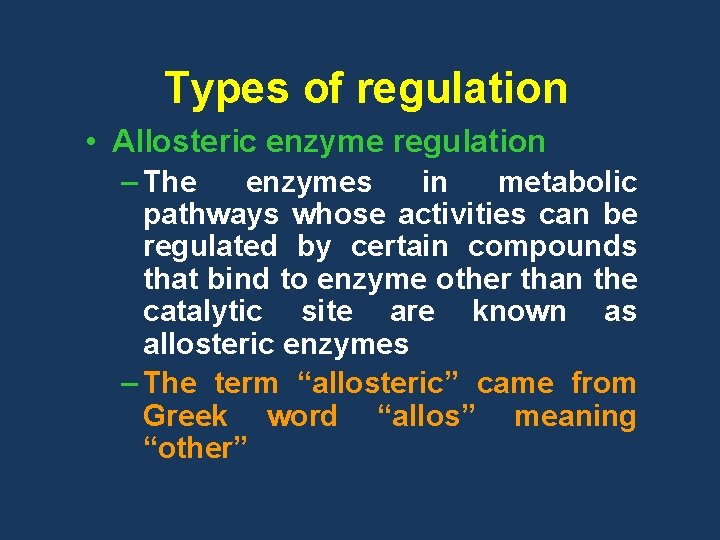 Types of regulation

• Allosteric enzyme regulation

– The enzymes in metabolic pathways whose activities can be regulated by certain compounds that bind to enzyme other than the catalytic site are known as allosteric enzymes

– The term “allosteric” came from Greek word “allos” meaning “other”